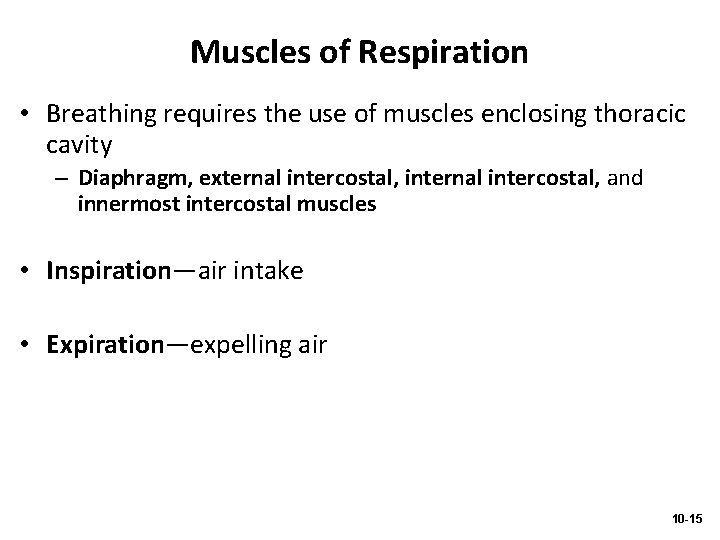 Muscles of Respiration

• Breathing requires the use of muscles enclosing thoracic cavity
– Diaphragm, external intercostal, internal intercostal, and innermost intercostal muscles

• Inspiration—air intake

• Expiration—expelling air

10-15